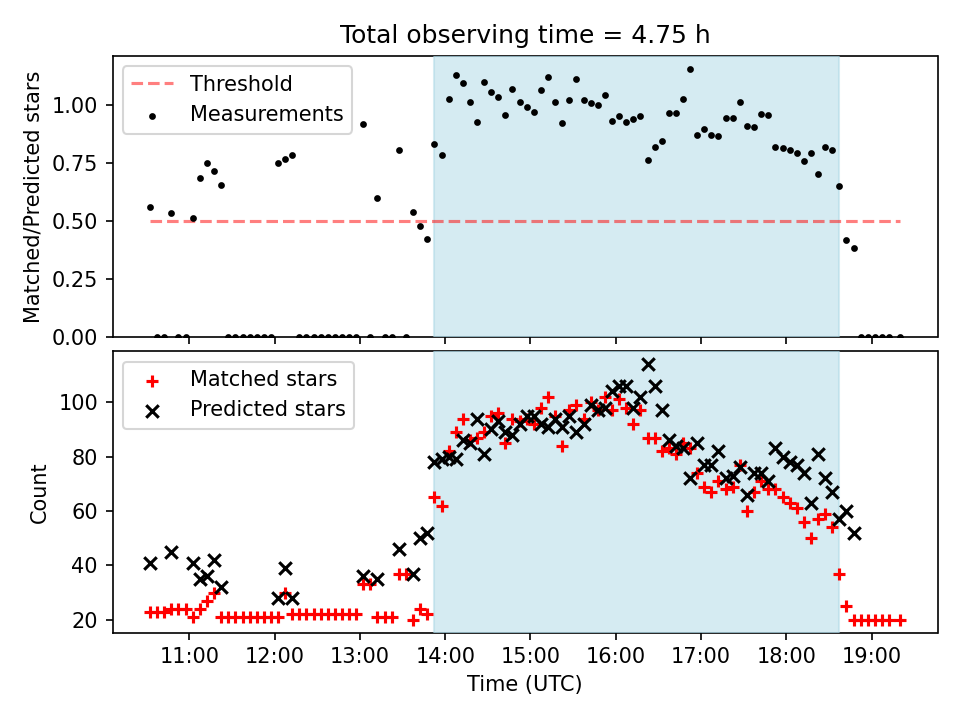 Total observing time = 4.75 h

Threshold
Measurements

Matched/Predicted stars

1.00
0.75
0.50
0.25
0.00

Matched stars
Predicted stars

Count

100
80
60
40
20

11:00
12:00
13:00
14:00
15:00
16:00
17:00
18:00
19:00

Time (UTC)